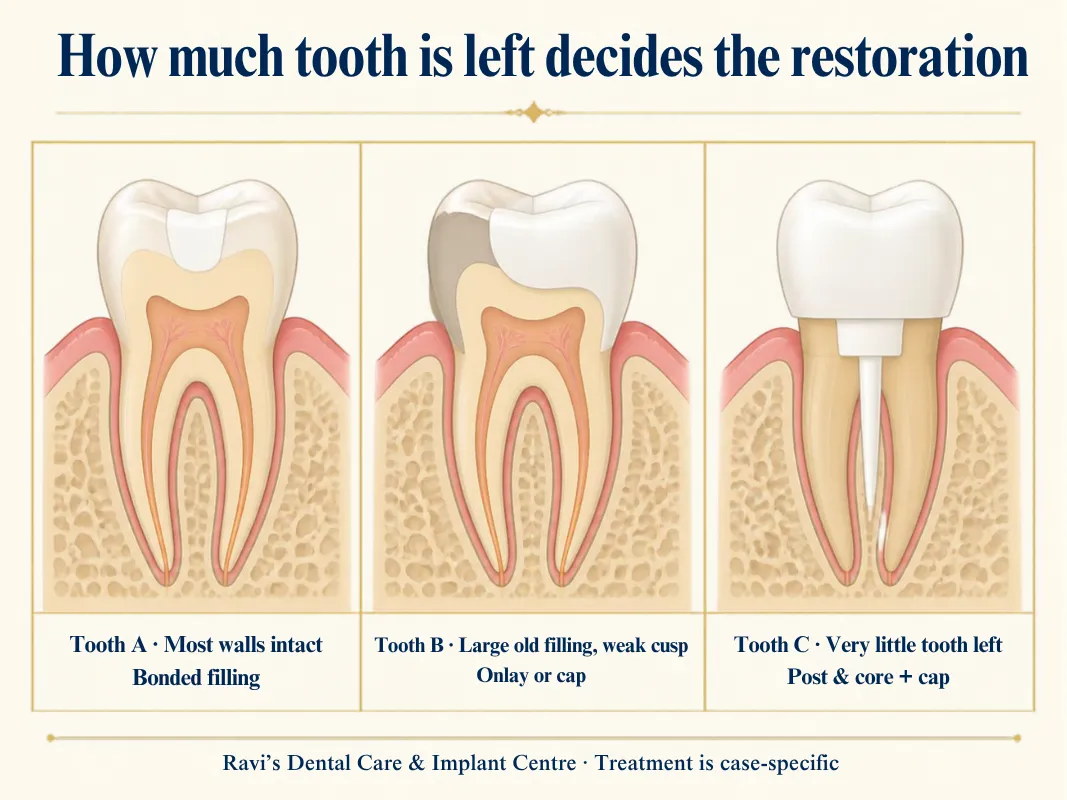 How much tooth is left decides the restoration

Tooth A · Most walls intact
Bonded filling

Tooth B · Large old filling, weak cusp
Onlay or cap

Tooth C · Very little tooth left
Post & core + cap

Ravi's Dental Care & Implant Centre · Treatment is case-specific